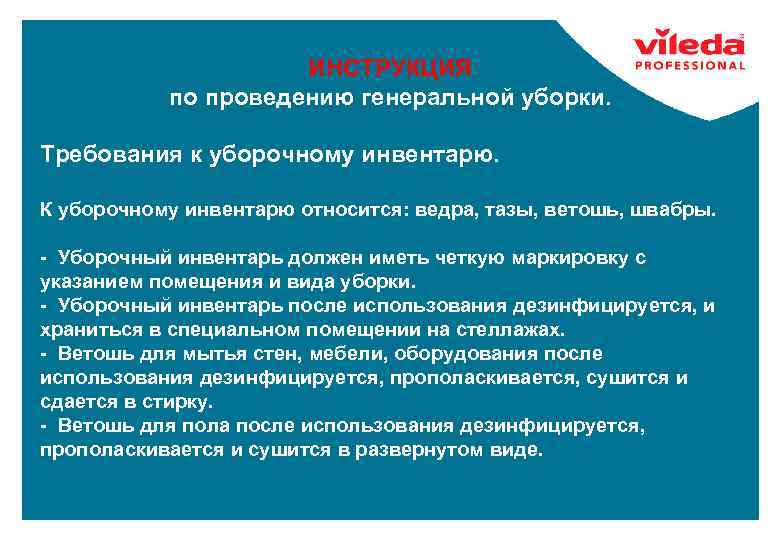 vileda
PROFESSIONAL

ИНСТРУКЦИЯ
по проведению генеральной уборки.

Требования к уборочному инвентарю.

К уборочному инвентарю относится: ведра, тазы, ветошь, швабры.

- Уборочный инвентарь должен иметь четкую маркировку с указанием помещения и вида уборки.
- Уборочный инвентарь после использования дезинфицируется, и храниться в специальном помещении на стеллажах.
- Ветошь для мытья стен, мебели, оборудования после использования дезинфицируется, прополаскивается, сушится и сдается в стирку.
- Ветошь для пола после использования дезинфицируется, прополаскивается и сушится в развернутом виде.